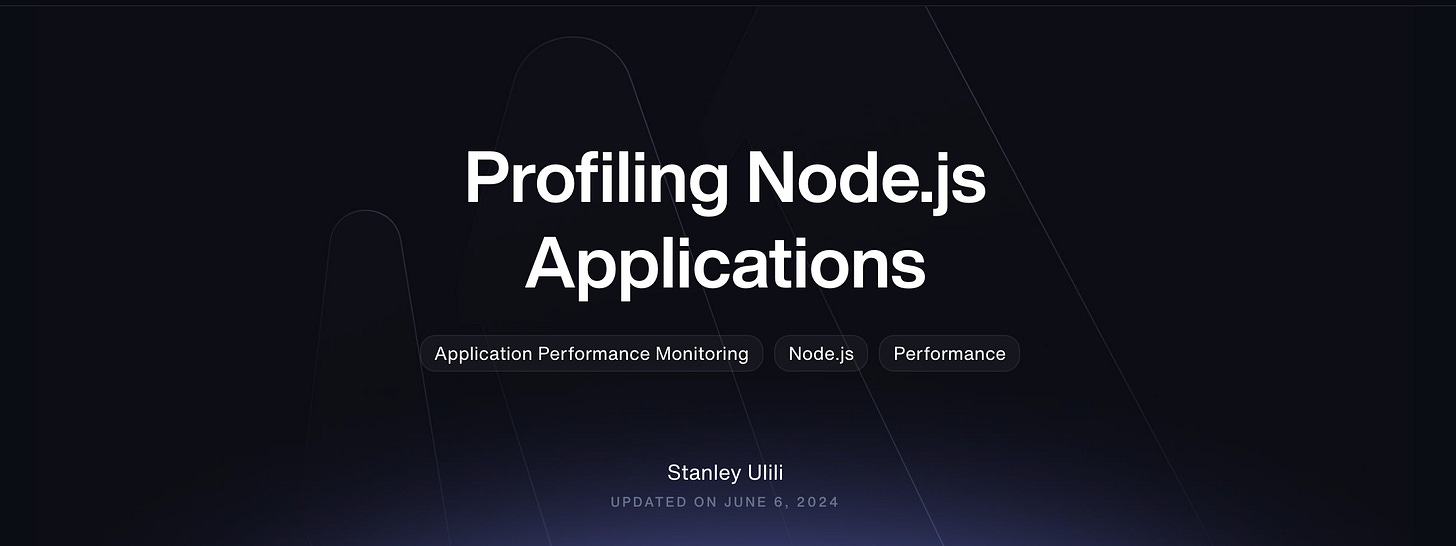 Profiling Node.js Applications

Application Performance Monitoring

Node.js

Performance

Stanley Ulili

UPDATED ON JUNE 6, 2024